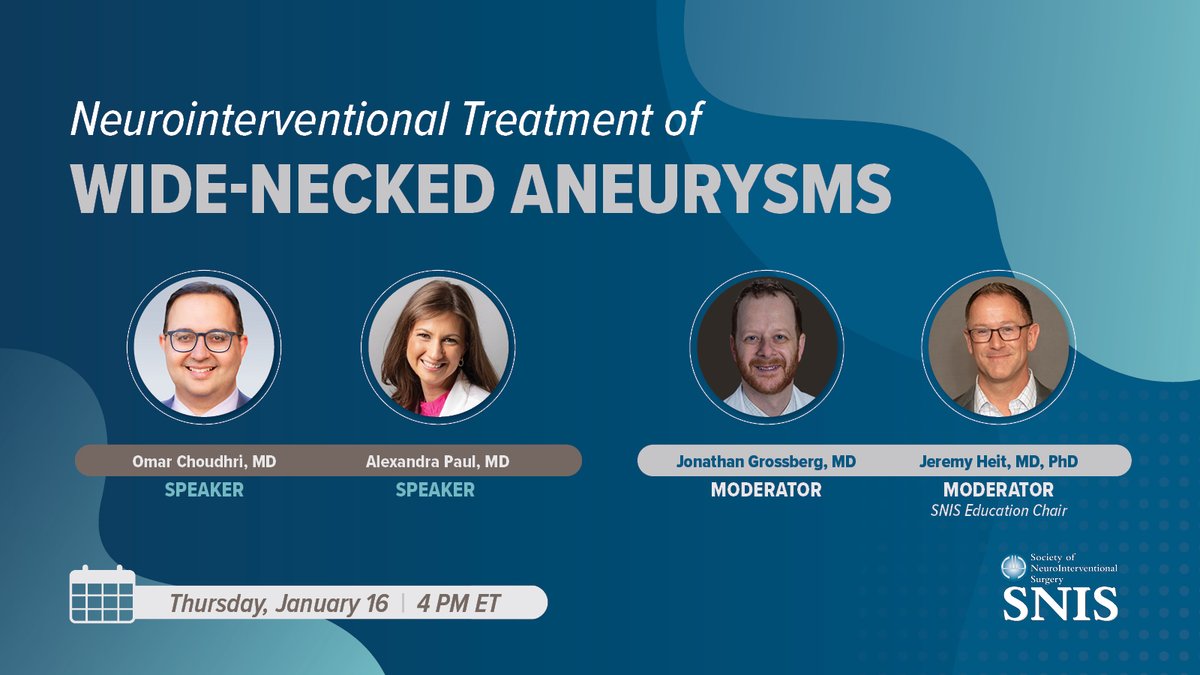 Neurointerventional Treatment of
WIDE-NECKED ANEURYSMS

Omar Choudhri, MD
SPEAKER

Alexandra Paul, MD
SPEAKER

Jonathan Grossberg, MD
MODERATOR

Jeremy Heit, MD, PhD
MODERATOR
SNIS Education Chair

Thursday, January 16 | 4 PM ET

Society of NeuroInterventional Surgery
SNIS